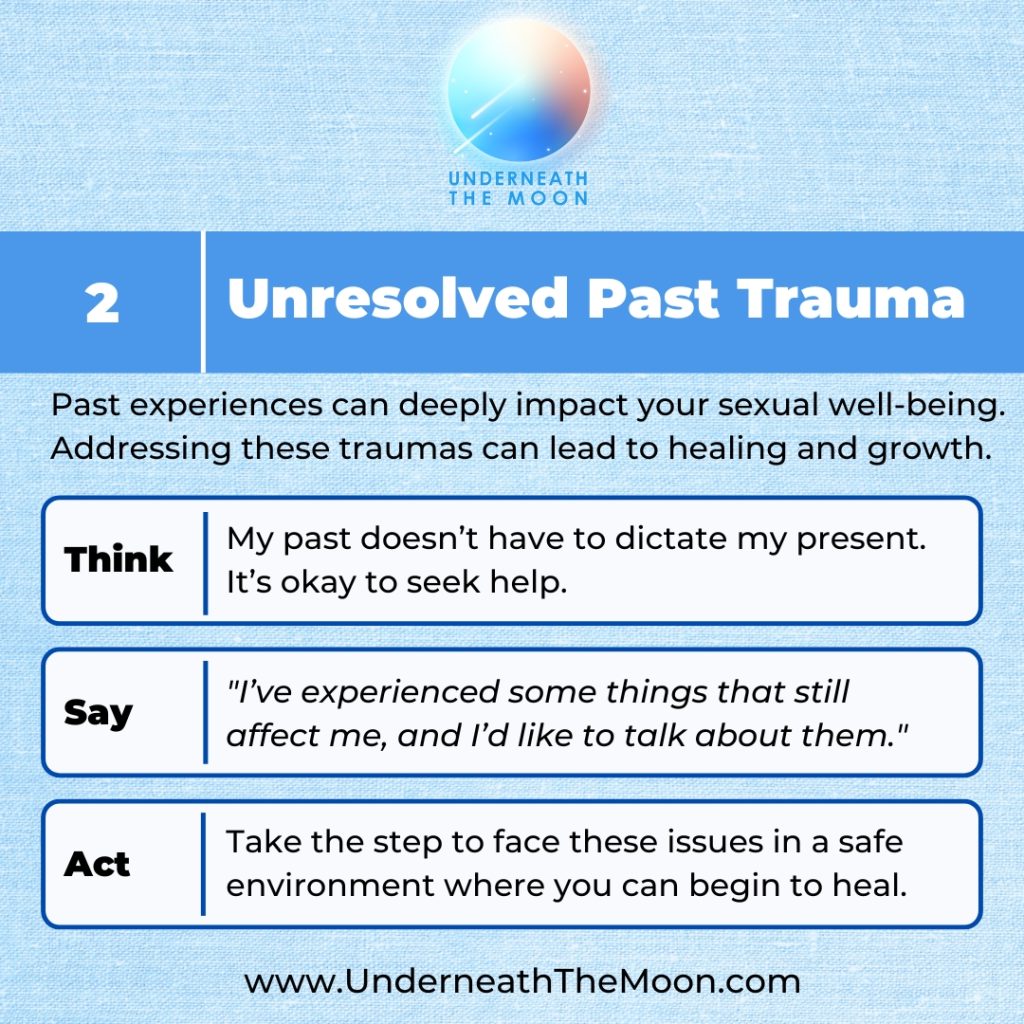 UNDERNEATH THE MOON

2 Unresolved Past Trauma

Past experiences can deeply impact your sexual well-being. Addressing these traumas can lead to healing and growth.

Think
My past doesn’t have to dictate my present. It’s okay to seek help.

Say
"I’ve experienced some things that still affect me, and I’d like to talk about them."

Act
Take the step to face these issues in a safe environment where you can begin to heal.

www.UnderneathTheMoon.com